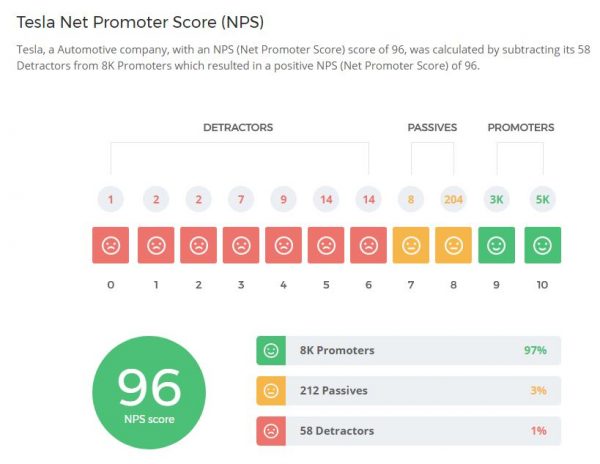 Tesla Net Promoter Score (NPS)

Tesla, a Automotive company, with an NPS (Net Promoter Score) score of 96, was calculated by subtracting its 58 Detractors from 8K Promoters which resulted in a positive NPS (Net Promoter Score) of 96.

DETRACTORS

PASSIVES

PROMOTERS

1 2 2 7 9 14 14 8 204 3K 5K

0 1 2 3 4 5 6 7 8 9 10

96
NPS score

8K Promoters 97%

212 Passives 3%

58 Detractors 1%